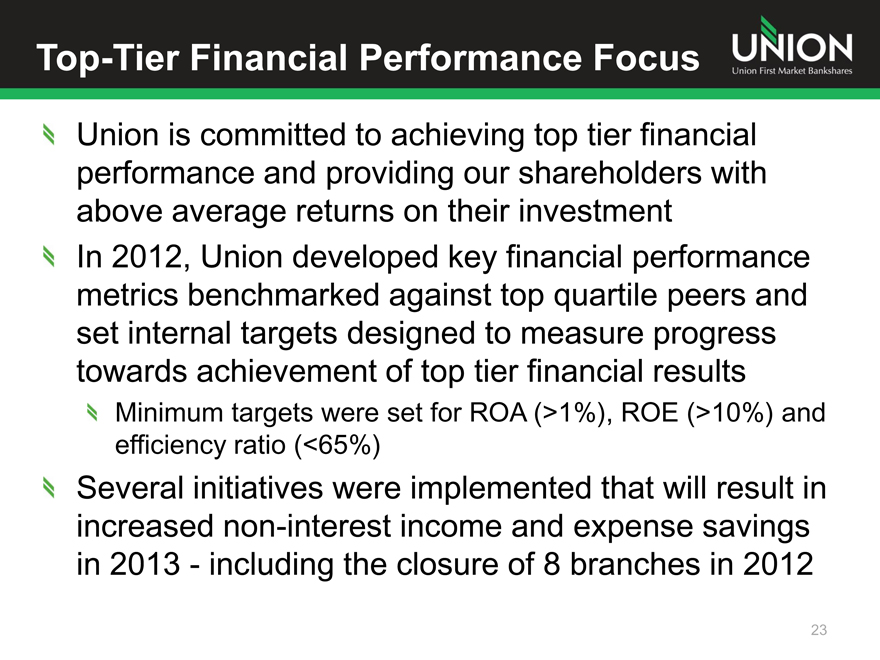 Top-Tier Financial Performance Focus

UNION
Union First Market Bankshares

Union is committed to achieving top tier financial performance and providing our shareholders with above average returns on their investment

In 2012, Union developed key financial performance metrics benchmarked against top quartile peers and set internal targets designed to measure progress towards achievement of top tier financial results

Minimum targets were set for ROA (>1%), ROE (>10%) and efficiency ratio (<65%)

Several initiatives were implemented that will result in increased non-interest income and expense savings in 2013 - including the closure of 8 branches in 2012

23